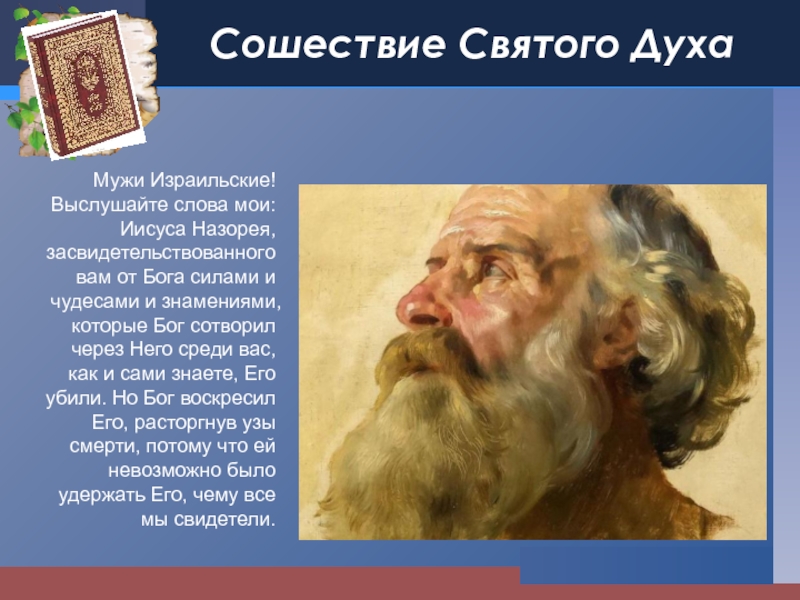 Сошествие Святого Духа

Мужи Израильские! Выслушайте слова мои: Иисуса Назорея, засвидетельствованного вам от Бога силами и чудесами и знамениями, которые Бог сотворил через Него среди вас, как и сами знаете, Его убили. Но Бог воскресил Его, расторгнув узы смерти, потому что ей невозможно было удержать Его, чему все мы свидетели.